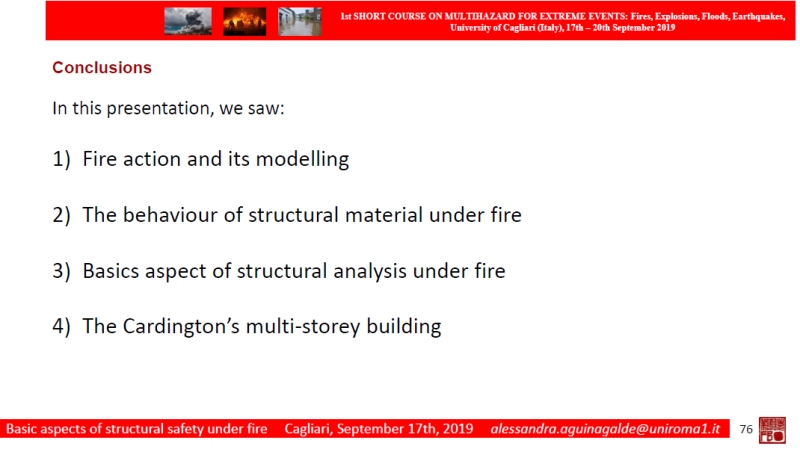 1st SHORT COURSE ON MULTIHAZARD FOR EXTREME EVENTS: Fires, Explosions, Floods, Earthquakes, University of Cagliari (Italy), 17th – 20th September 2019

Conclusions

In this presentation, we saw:

1) Fire action and its modelling

2) The behaviour of structural material under fire

3) Basics aspect of structural analysis under fire

4) The Cardington's multi-storey building

Basic aspects of structural safety under fire   Cagliari, September 17th, 2019   alessandra.aguinagalde@uniroma1.it   76